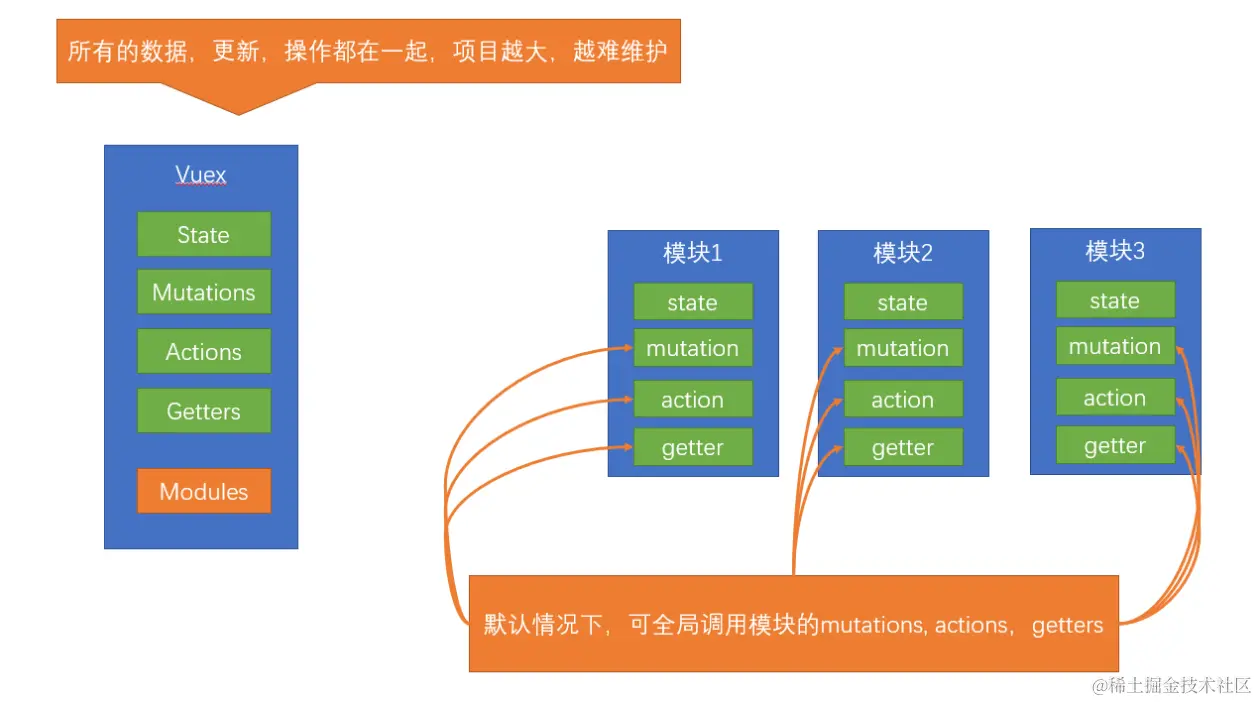 所有的数据，更新，操作都在一起，项目越大，越难维护

Vuex

State

Mutations

Actions

Getters

Modules

模块1

state

mutation

action

getter

模块2

state

mutation

action

getter

模块3

state

mutation

action

getter

默认情况下，可全局调用模块的mutations, actions， getters

@稀土掘金技术社区